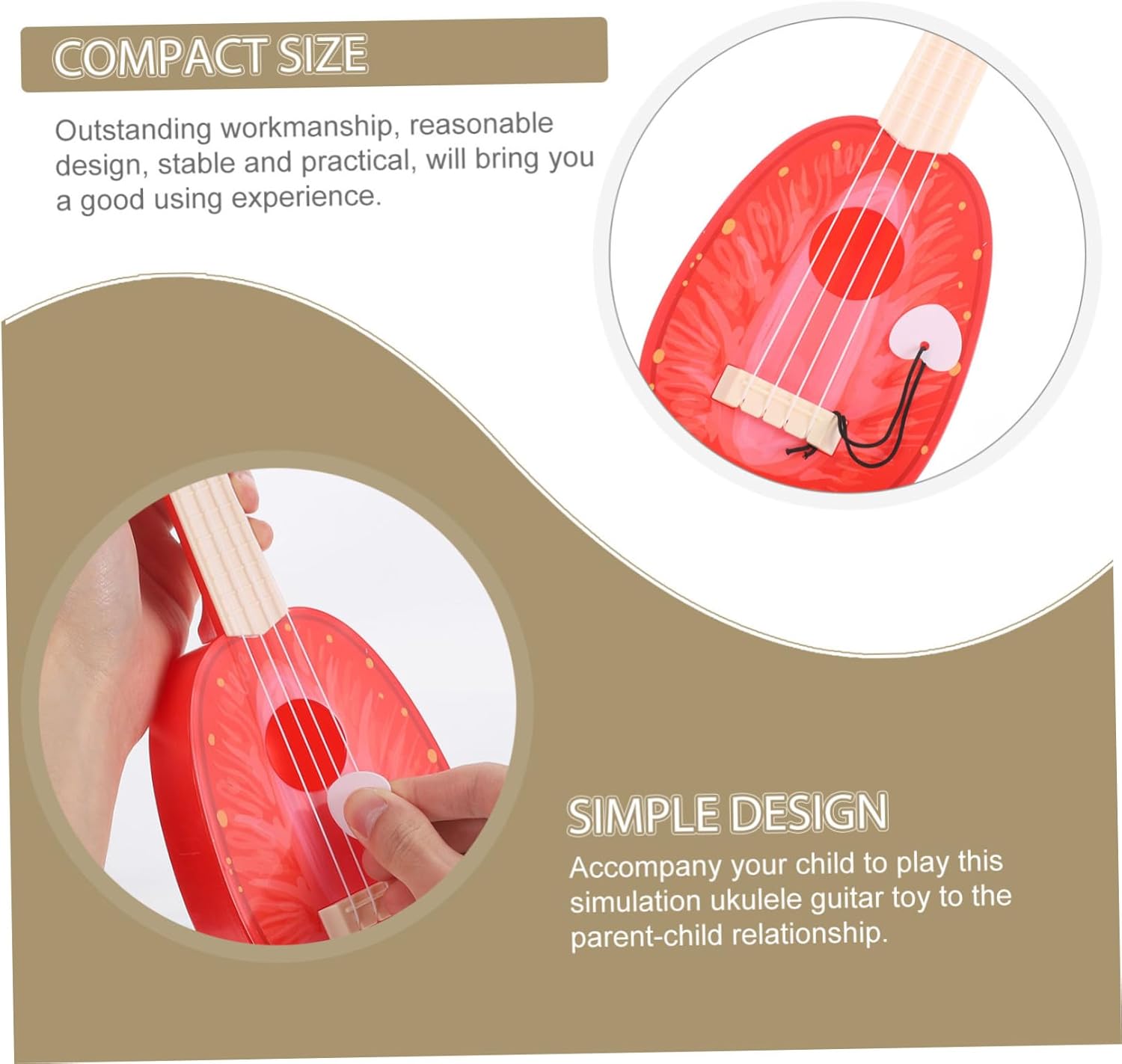 COMPACT SIZE

Outstanding workmanship, reasonable design, stable and practical, will bring you a good using experience.

SIMPLE DESIGN

Accompany your child to play this simulation ukulele guitar toy to the parent-child relationship.